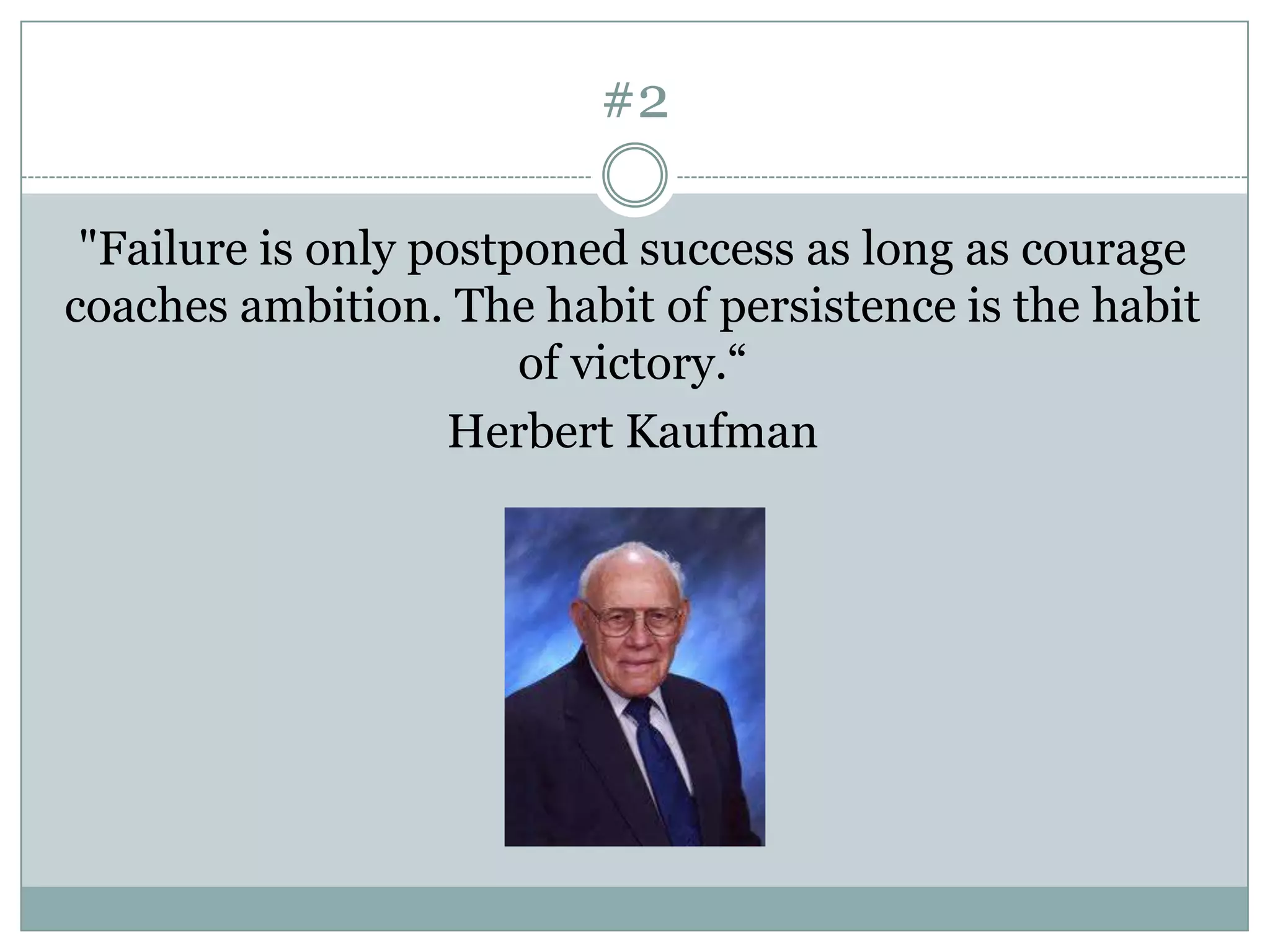 #2

"Failure is only postponed success as long as courage coaches ambition. The habit of persistence is the habit of victory.“

Herbert Kaufman